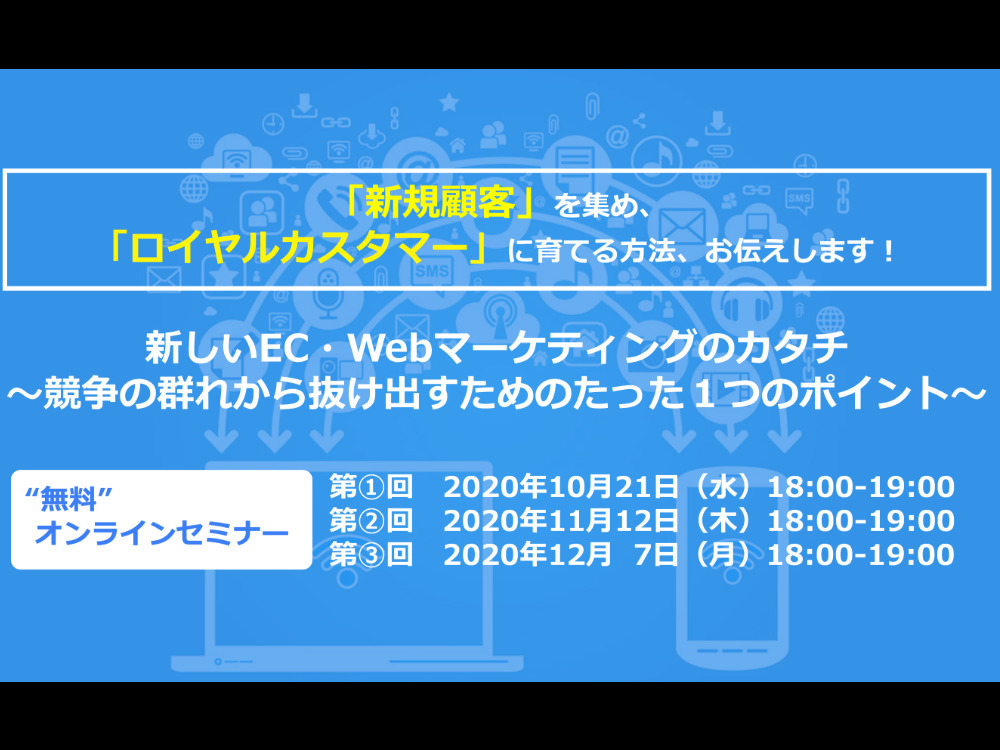 「新規顧客」を集め、
「ロイヤルカスタマー」に育てる方法、お伝えします！

新しいEC・Webマーケティングのカタチ
～競争の群れから抜け出すためのたった１つのポイント～

“無料”
オンラインセミナー

第①回　2020年10月21日（水）18:00-19:00
第②回　2020年11月12日（木）18:00-19:00
第③回　2020年12月　7日（月）18:00-19:00